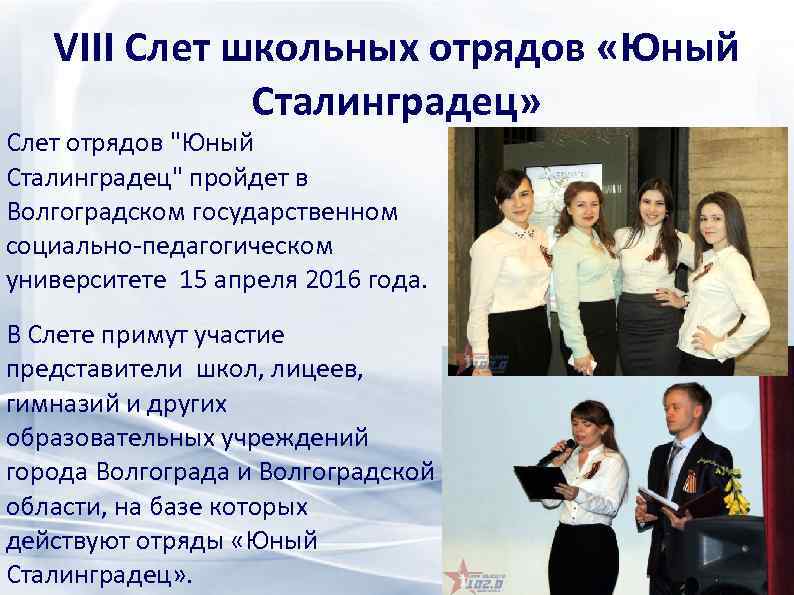 VIII Слет школьных отрядов «Юный Сталинградец»

Слет отрядов "Юный Сталинградец" пройдет в Волгоградском государственном социально-педагогическом университете 15 апреля 2016 года.

В Слете примут участие представители школ, лицеев, гимназий и других образовательных учреждений города Волгограда и Волгоградской области, на базе которых действуют отряды «Юный Сталинградец».

102.0

102.0